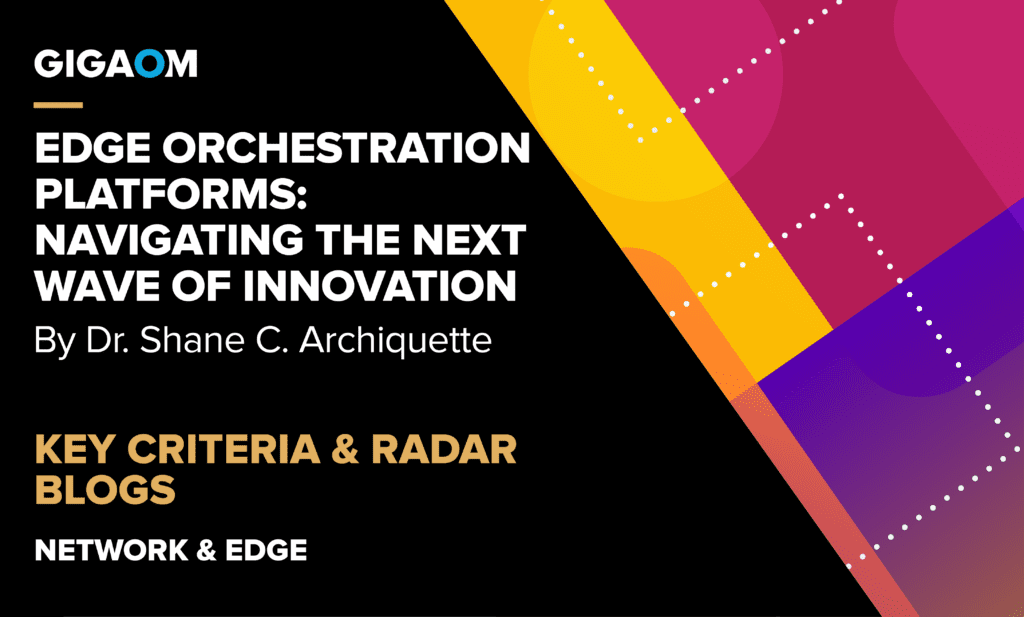 GIGAOM

EDGE ORCHESTRATION PLATFORMS: NAVIGATING THE NEXT WAVE OF INNOVATION

By Dr. Shane C. Archiquette

KEY CRITERIA & RADAR BLOGS

NETWORK & EDGE